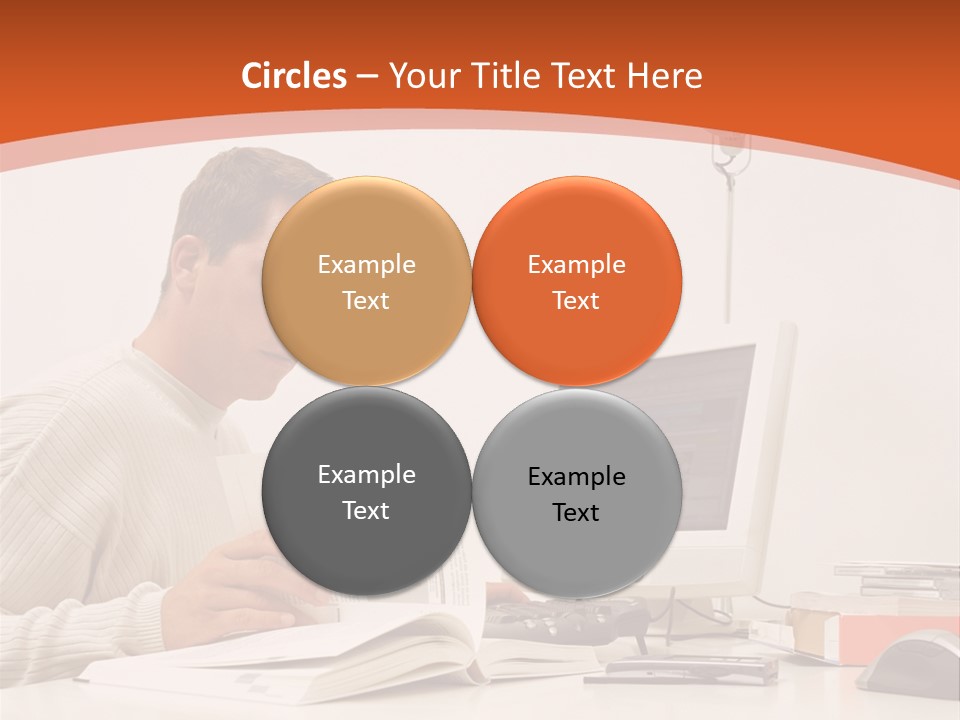 Circles – Your Title Text Here

Example Text

Example Text

Example Text

Example Text